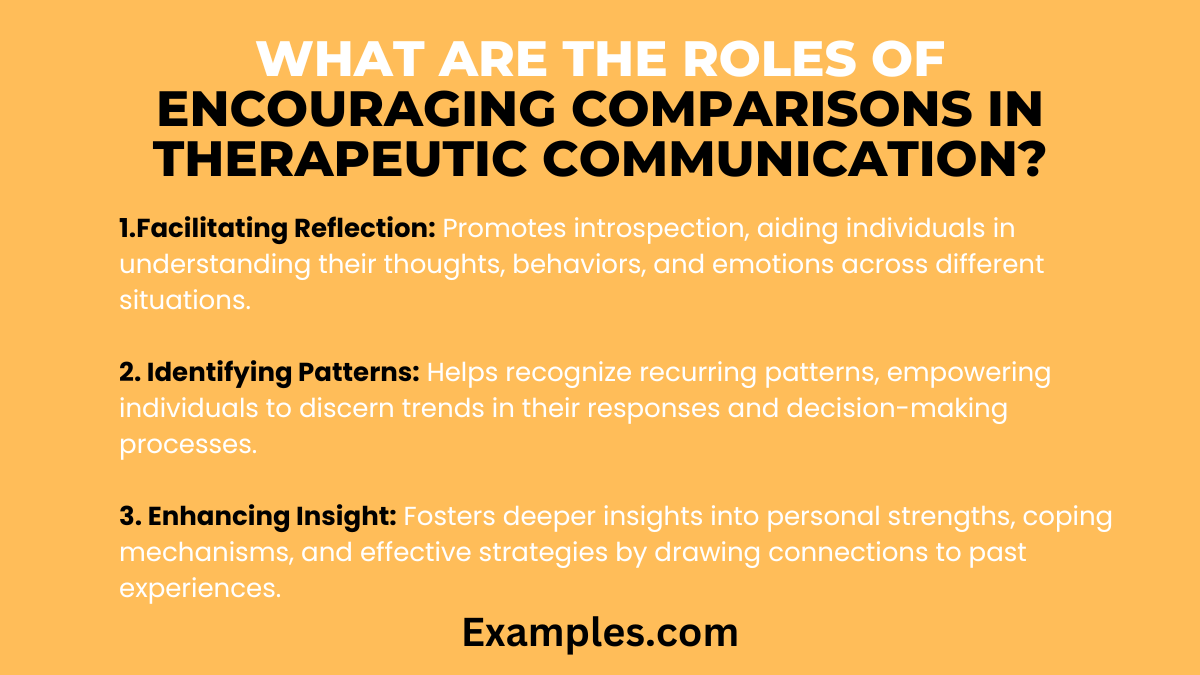 WHAT ARE THE ROLES OF ENCOURAGING COMPARISONS IN THERAPEUTIC COMMUNICATION?

1.Facilitating Reflection: Promotes introspection, aiding individuals in understanding their thoughts, behaviors, and emotions across different situations.

2. Identifying Patterns: Helps recognize recurring patterns, empowering individuals to discern trends in their responses and decision-making processes.

3. Enhancing Insight: Fosters deeper insights into personal strengths, coping mechanisms, and effective strategies by drawing connections to past experiences.

Examples.com